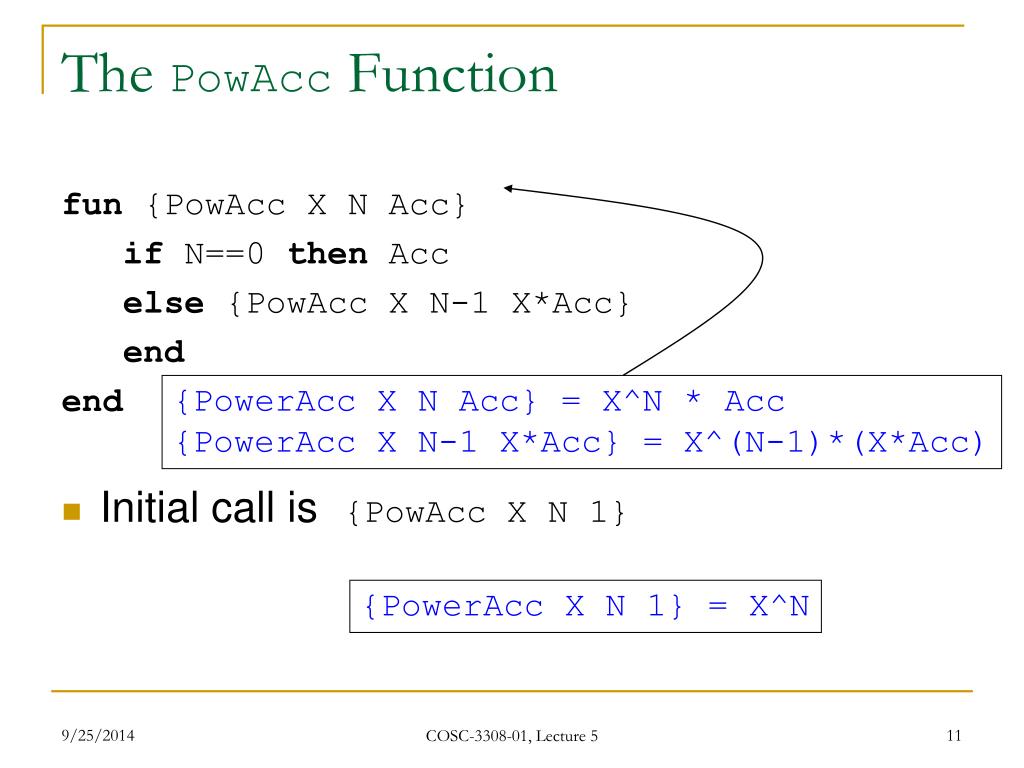 The PowAcc Function

fun {PowAcc X N Acc}
if N==0 then Acc
else {PowAcc X N-1 X*Acc}
end
end

{PowerAcc X N Acc} = X^N * Acc
{PowerAcc X N-1 X*Acc} = X^(N-1)*(X*Acc)

Initial call is {PowAcc X N 1}

{PowerAcc X N 1} = X^N

9/25/2014

COSC-3308-01, Lecture 5

11